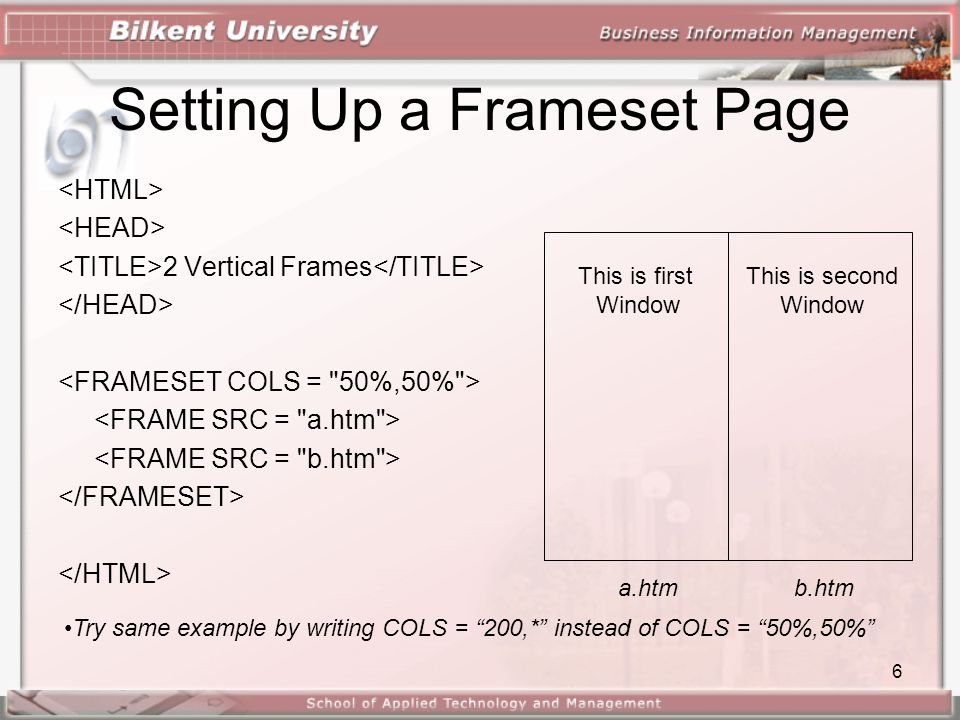 Bilkent University

Business Information Management

Setting Up a Frameset Page

<HTML>
<HEAD>
<TITLE>2 Vertical Frames</TITLE>
</HEAD>

<FRAMESET COLS = "50%,50%">
<FRAME SRC = "a.htm">
<FRAME SRC = "b.htm">
</FRAMESET>

</HTML>

This is first Window

This is second Window

a.htm

b.htm

•Try same example by writing COLS = “200,*” instead of COLS = “50%,50%”

6

School of Applied Technology and Management